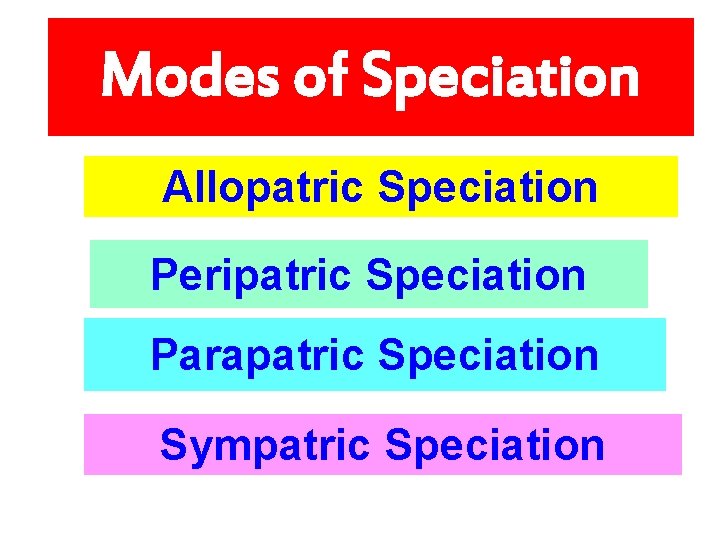 Modes of Speciation

Allopatric Speciation

Peripatric Speciation

Parapatric Speciation

Sympatric Speciation